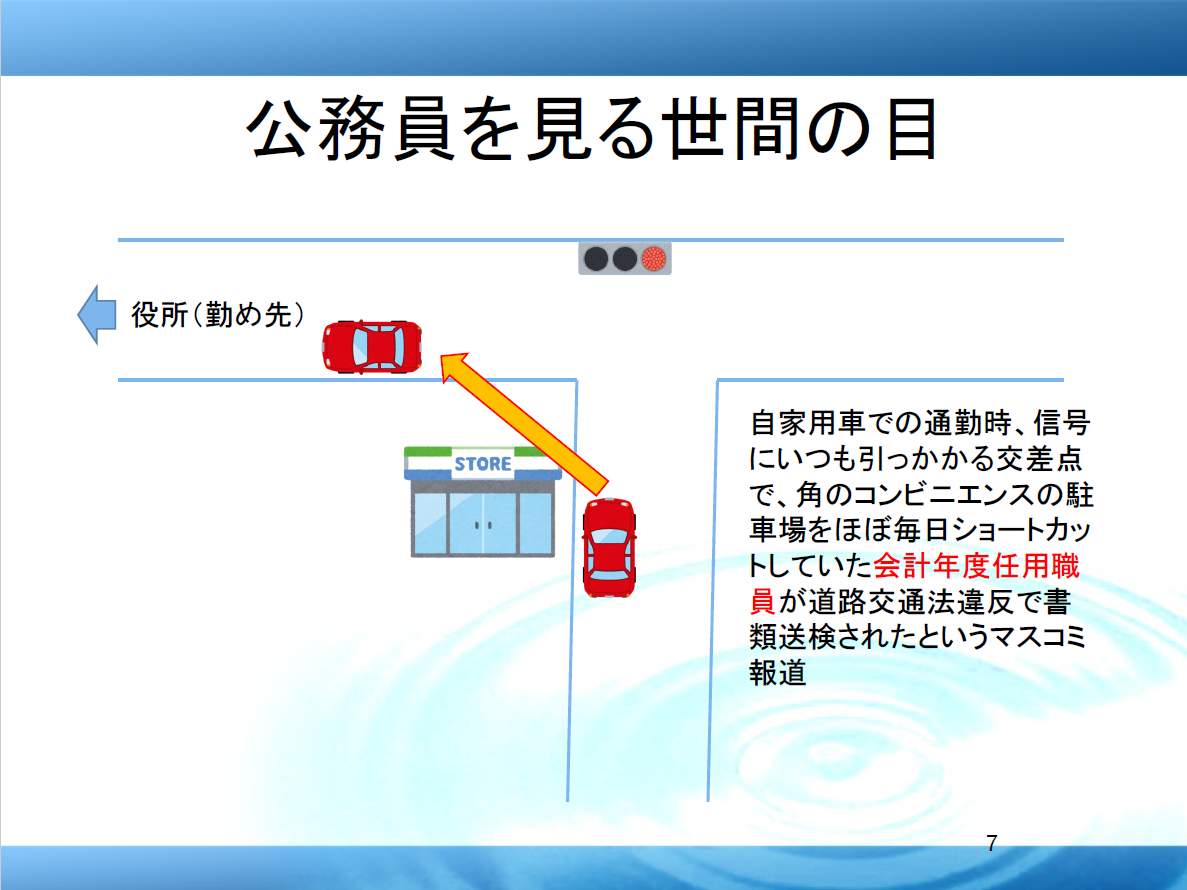 公務員を見る世間の目

役所（勤め先）

STORE

自家用車での通勤時、信号にいつも引っかかる交差点で、角のコンビニエンスの駐車場をほぼ毎日ショートカットしていた会計年度任用職員が道路交通法違反で書類送検されたというマスコミ報道

7